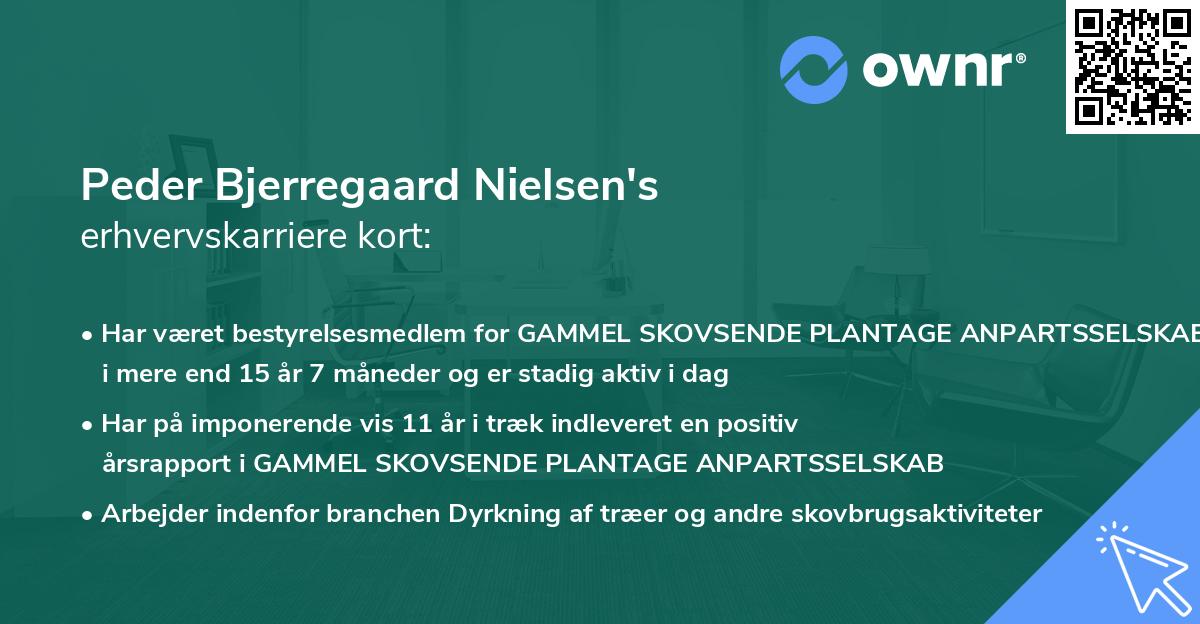 ownr®

Peder Bjerregaard Nielsen's
erhvervskarriere kort:

• Har været bestyrelsesmedlem for GAMMEL SKOVSENDE PLANTAGE ANPARTSSELSKAB i mere end 15 år 7 måneder og er stadig aktiv i dag

• Har på imponerende vis 11 år i træk indleveret en positiv årsrapport i GAMMEL SKOVSENDE PLANTAGE ANPARTSSELSKAB

• Arbejder indenfor branchen Dyrkning af træer og andre skovbrugsaktiviteter